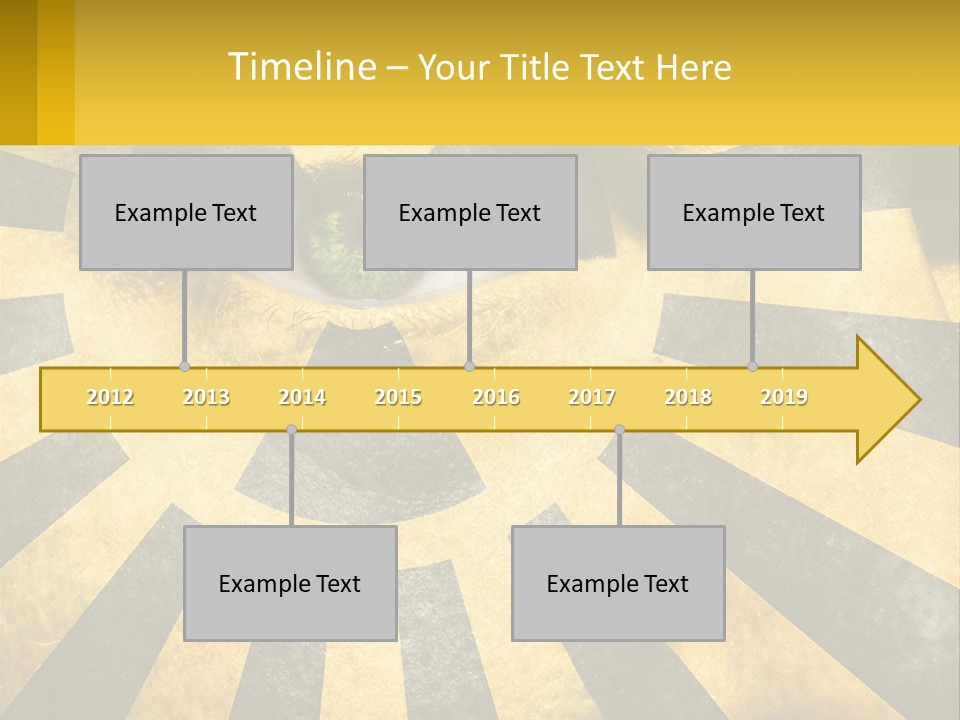 Timeline – Your Title Text Here

Example Text

Example Text

Example Text

2012 2013 2014 2015 2016 2017 2018 2019

Example Text

Example Text